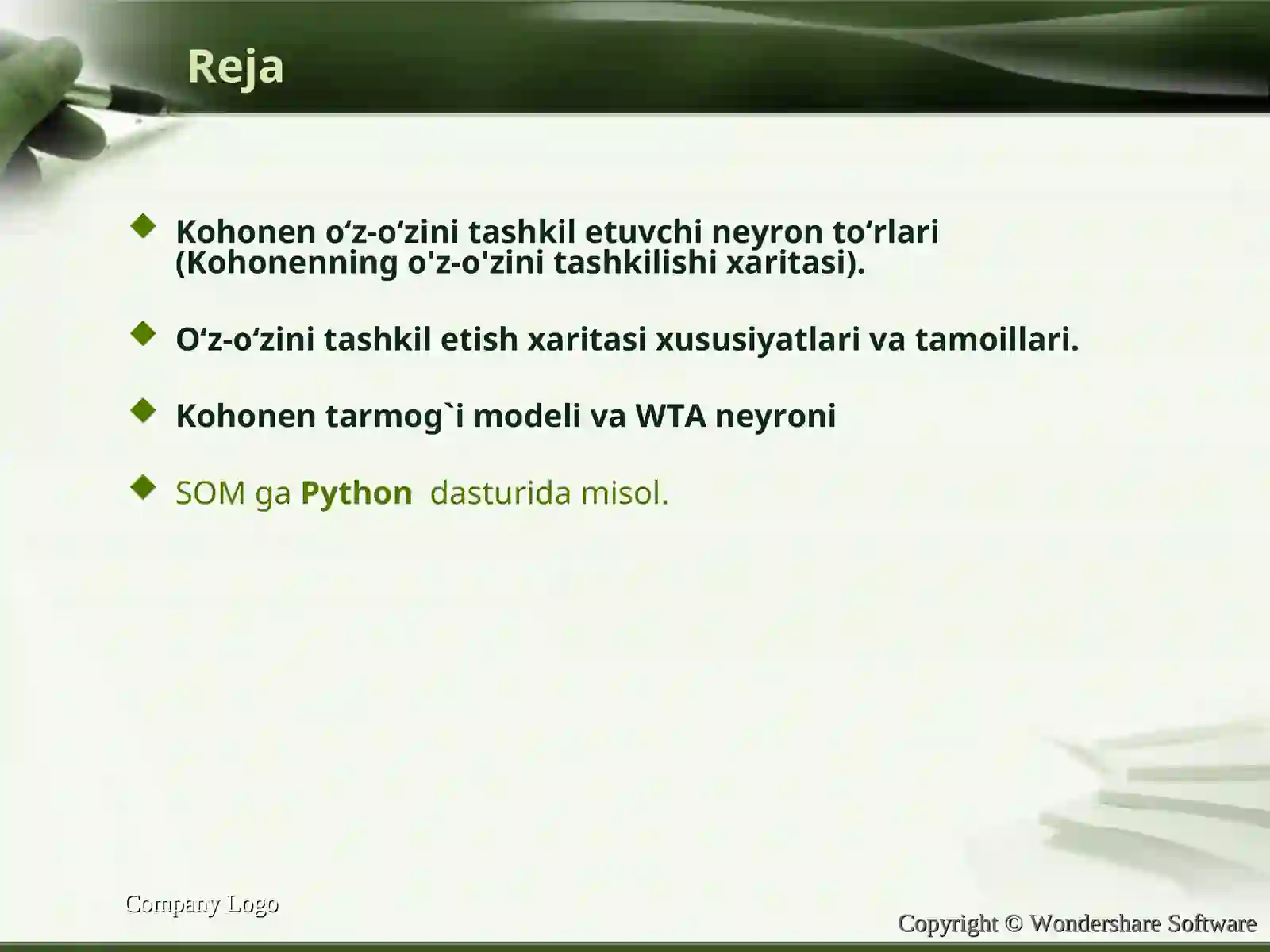 Reja

Kohonen o‘z-o‘zini tashkil etuvchi neyron to‘rlari (Kohonenning o'z-o'zini tashkilishi xaritasi).

O‘z-o‘zini tashkil etish xaritasi xususiyatlari va tamoillari.

Kohonen tarmog`i modeli va WTA neyroni

SOM ga Python dasturida misol.

Company Logo

Copyright © Wondershare Software